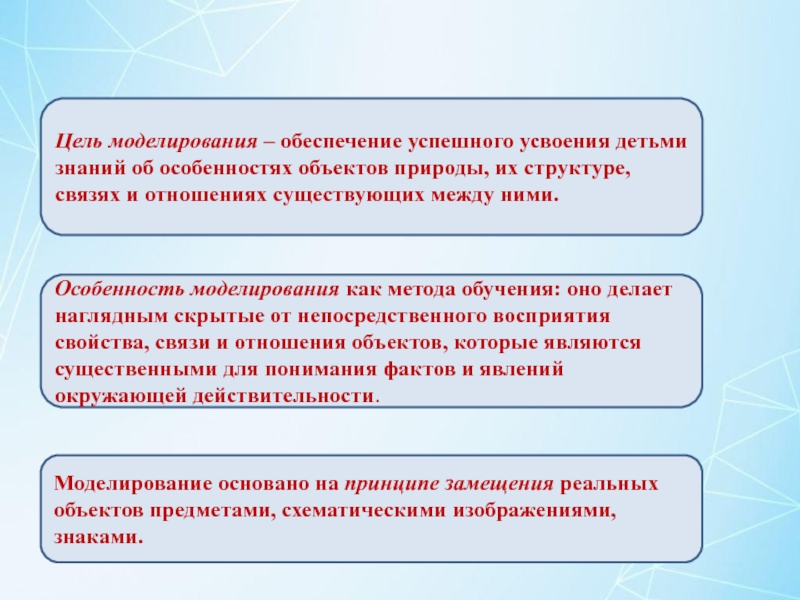 Цель моделирования – обеспечение успешного усвоения детьми знаний об особенностях объектов природы, их структуре, связях и отношениях существующих между ними.

Особенность моделирования как метода обучения: оно делает наглядным скрытые от непосредственного восприятия свойства, связи и отношения объектов, которые являются существенными для понимания фактов и явлений окружающей действительности.

Моделирование основано на принципе замещения реальных объектов предметами, схематическими изображениями, знаками.